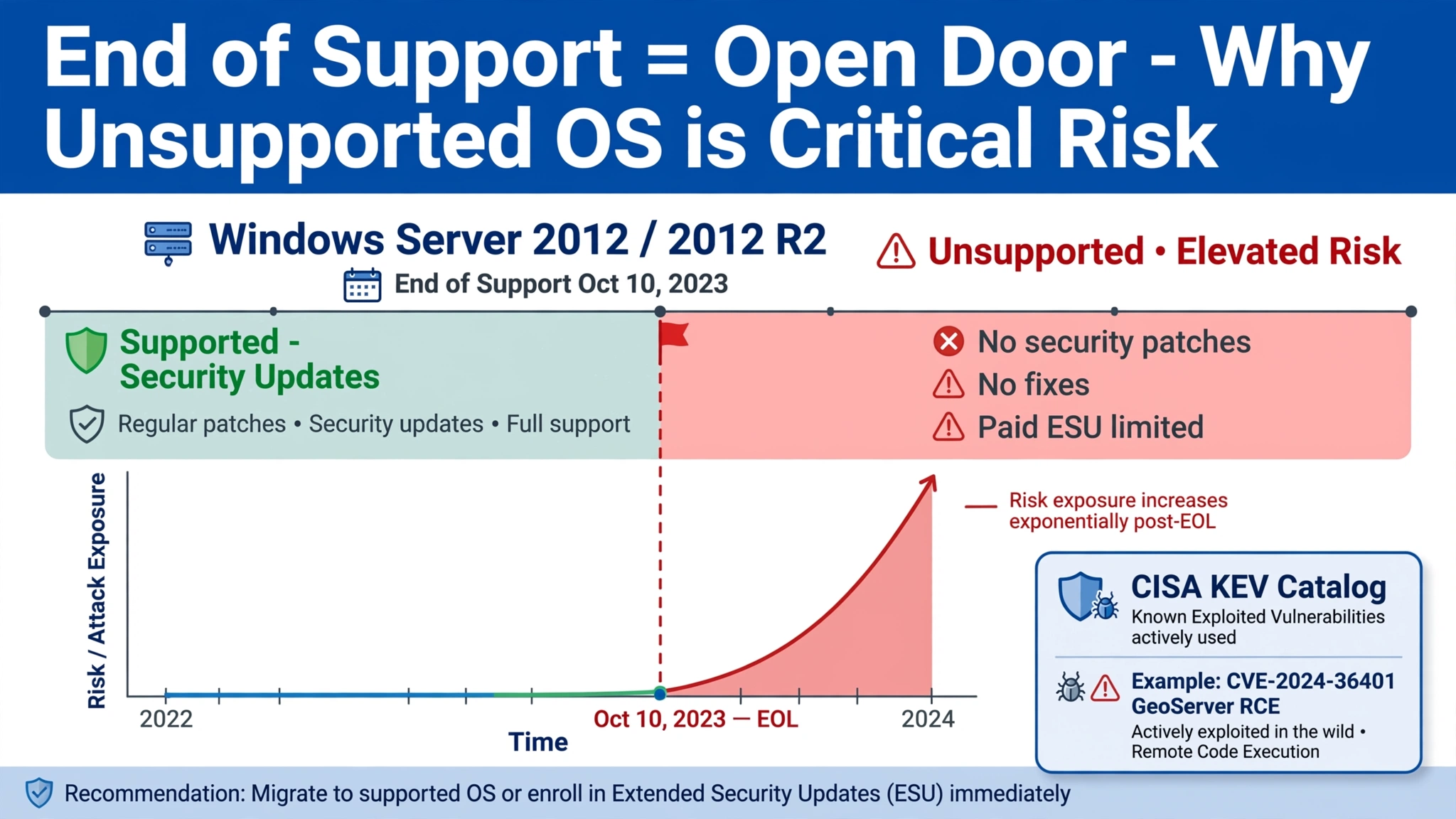 End of Support = Open Door - Why Unsupported OS is Critical Risk

Windows Server 2012 / 2012 R2

End of Support Oct 10, 2023

Unsupported • Elevated Risk

Supported - Security Updates

Regular patches • Security updates • Full support

No security patches

No fixes

Paid ESU limited

Risk / Attack Exposure

Risk exposure increases exponentially post-EOL

2022

Oct 10, 2023 — EOL

2024

Time

CISA KEV Catalog

Known Exploited Vulnerabilities actively used

Example: CVE-2024-36401 GeoServer RCE

Actively exploited in the wild • Remote Code Execution

Recommendation: Migrate to supported OS or enroll in Extended Security Updates (ESU) immediately